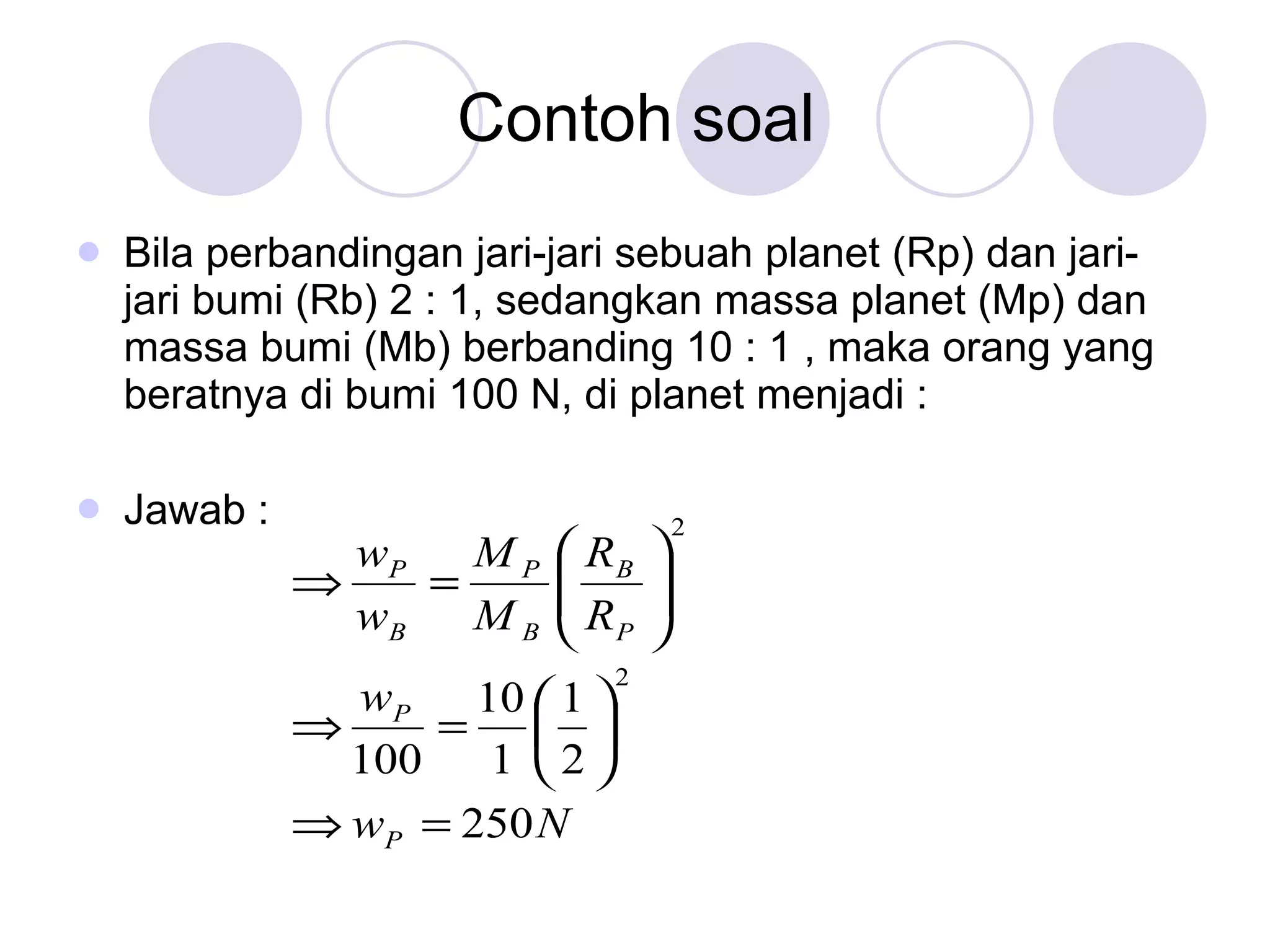 Contoh soal

Bila perbandingan jari-jari sebuah planet (Rp) dan jari-jari bumi (Rb) 2 : 1, sedangkan massa planet (Mp) dan massa bumi (Mb) berbanding 10 : 1 , maka orang yang beratnya di bumi 100 N, di planet menjadi :

Jawab :

$\Rightarrow \frac{w_P}{w_B} = \frac{M_P}{M_B}\left(\frac{R_B}{R_P}\right)^2$

$\Rightarrow \frac{w_P}{100} = \frac{10}{1}\left(\frac{1}{2}\right)^2$

$\Rightarrow w_P = 250N$